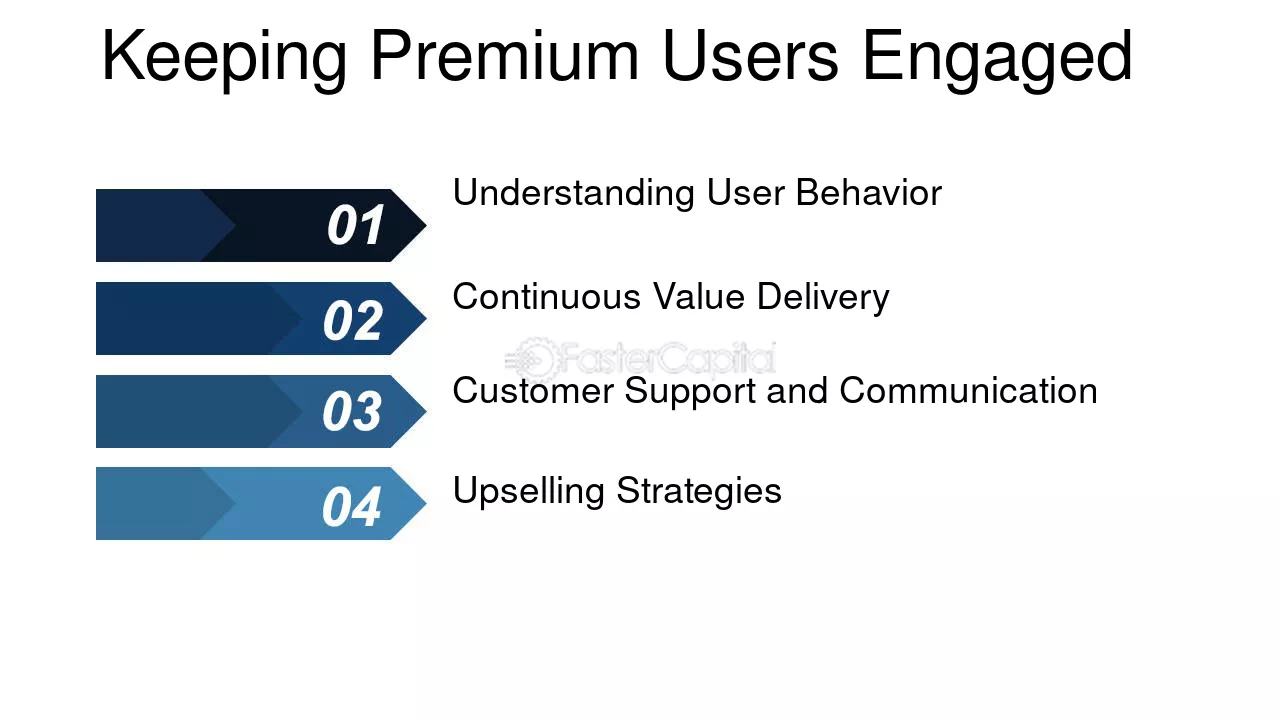 Keeping Premium Users Engaged

01

Understanding User Behavior

02

Continuous Value Delivery

03

Customer Support and Communication

04

Upselling Strategies

FasterCapital